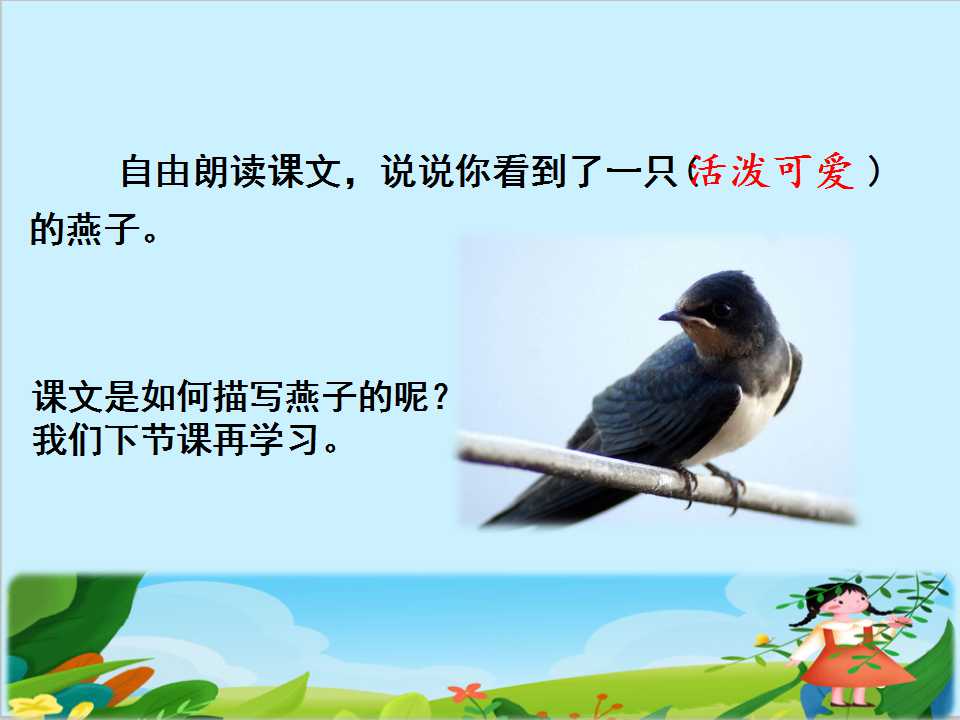 自由朗读课文，说说你看到了一只(活泼可爱)的燕子。

课文是如何描写燕子的呢？
我们下节课再学习。